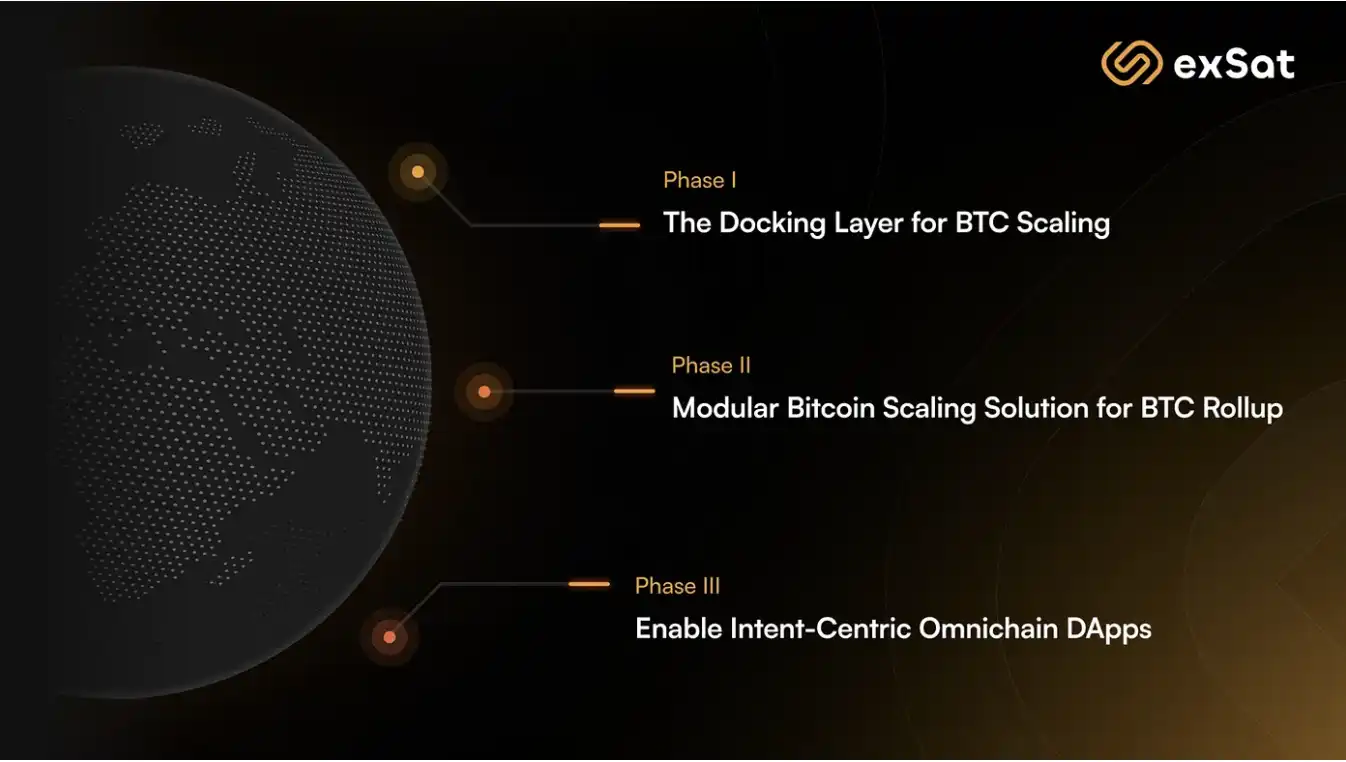 exSat

Phase I
The Docking Layer for BTC Scaling

Phase II
Modular Bitcoin Scaling Solution for BTC Rollup

Phase III
Enable Intent-Centric Omnichain DApps